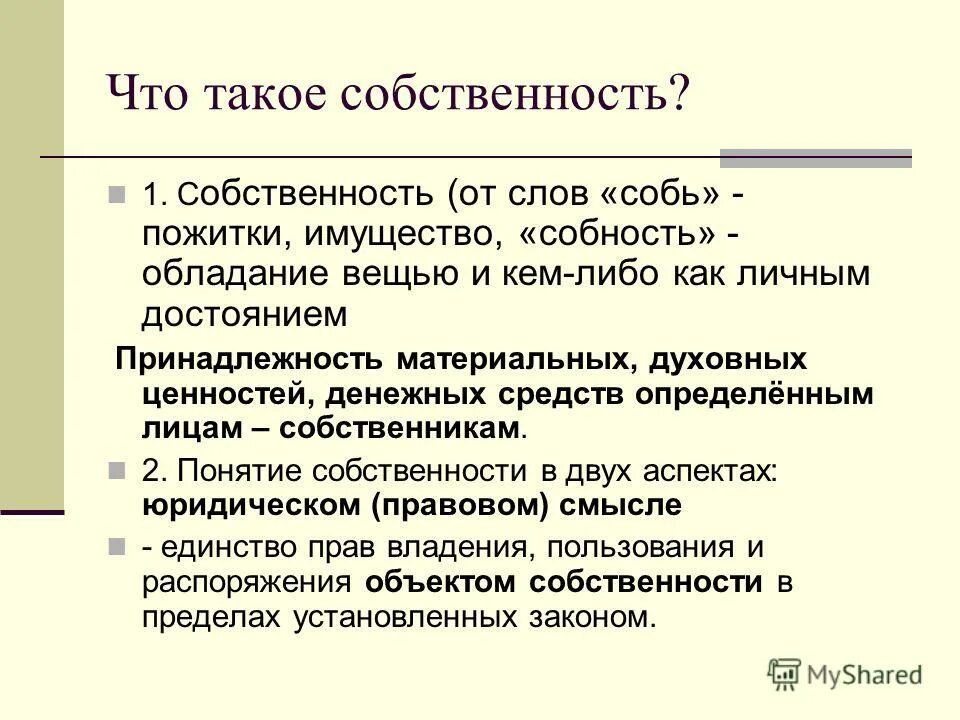 Что такое собственность?

1. Собственность (от слов «собь» - пожитки, имущество, «собность» - обладание вещью и кем-либо как личным достоянием

Принадлежность материальных, духовных ценностей, денежных средств определённым лицам – собственникам.

2. Понятие собственности в двух аспектах: юридическом (правовом) смысле

- единство прав владения, пользования и распоряжения объектом собственности в пределах установленных законом.

MyShared